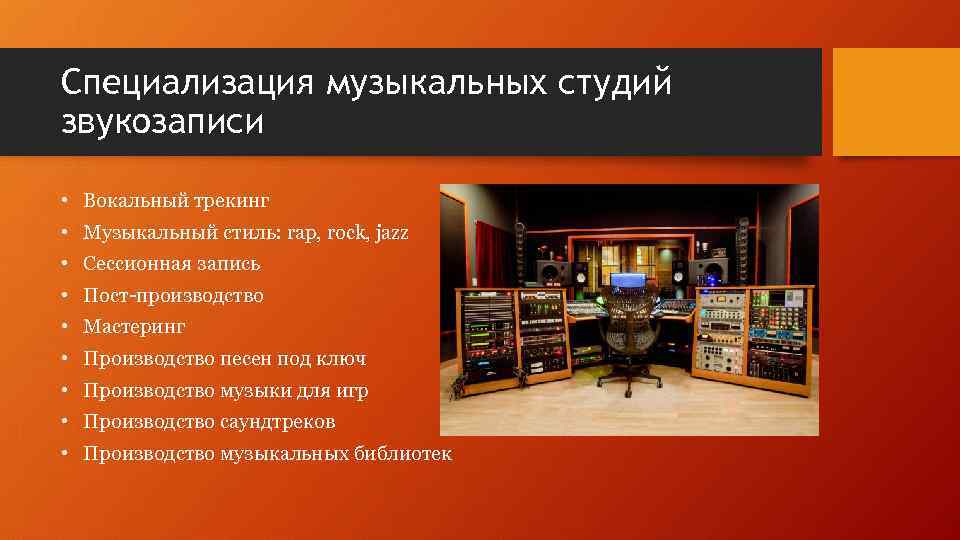 Специализация музыкальных студий звукозаписи

• Вокальный трекинг
• Музыкальный стиль: rap, rock, jazz
• Сессионная запись
• Пост-производство
• Мастеринг
• Производство песен под ключ
• Производство музыки для игр
• Производство саундтреков
• Производство музыкальных библиотек